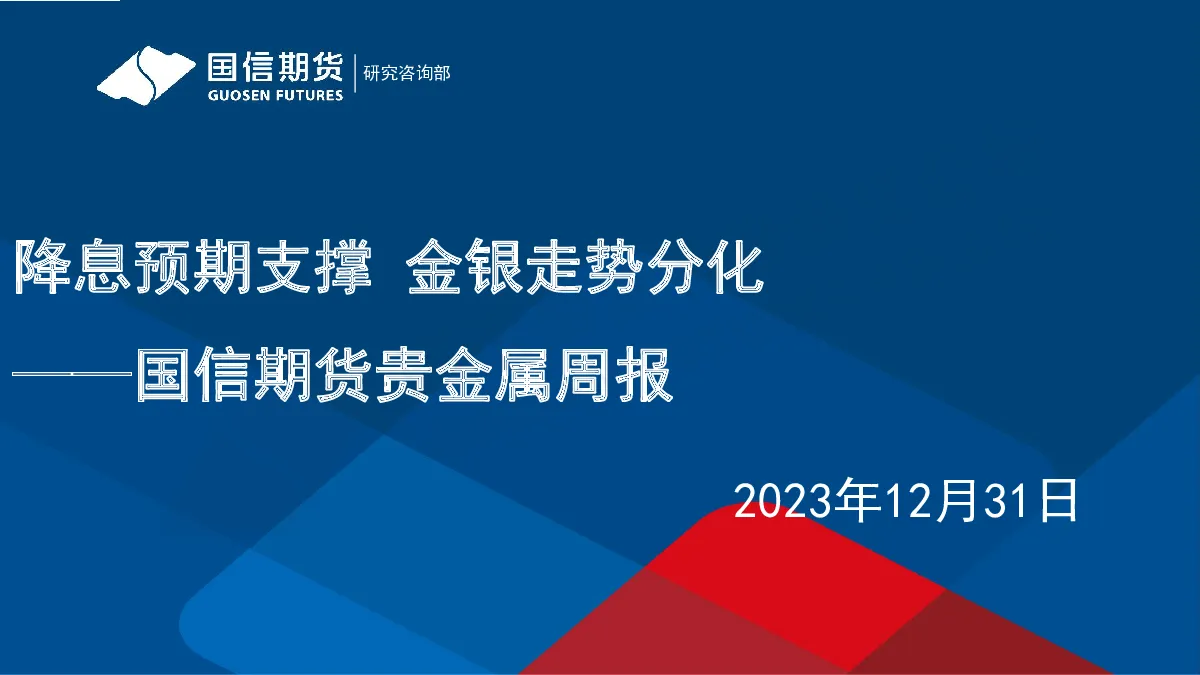 国信期货
GUOSEN FUTURES
研究咨询部

降息预期支撑 金银走势分化

——国信期货贵金属周报

2023年12月31日